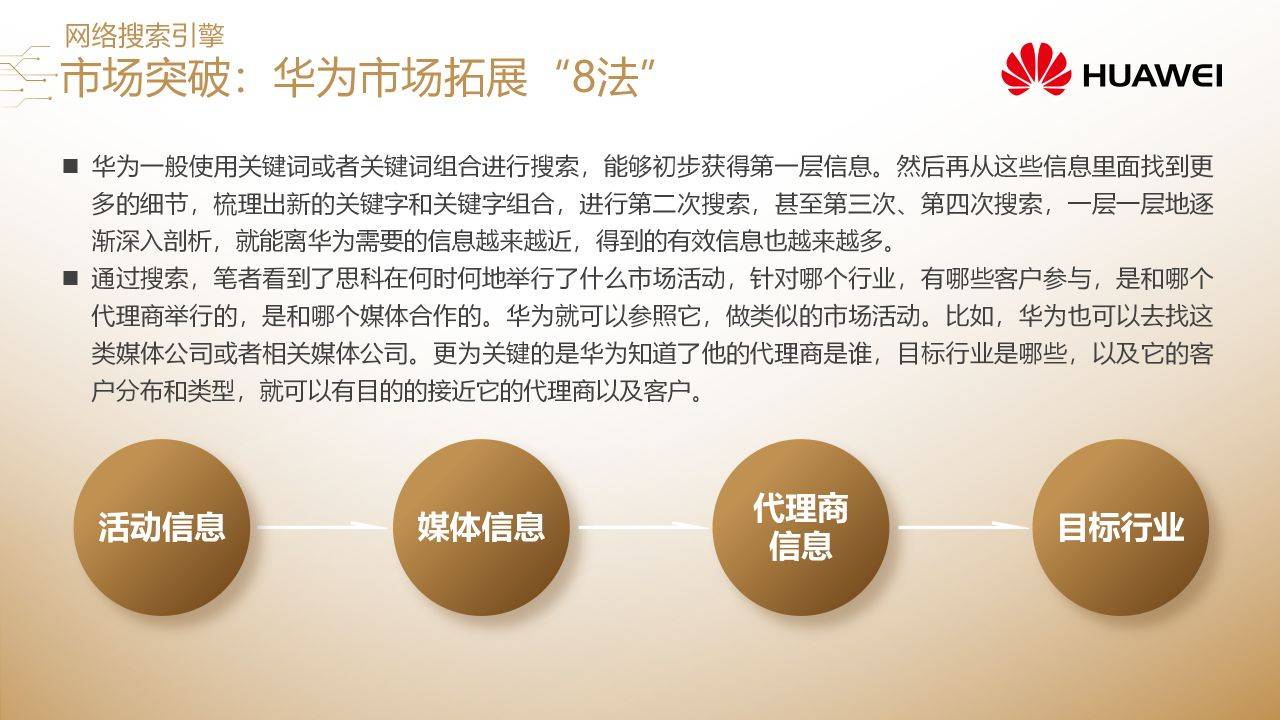 网络搜索引擎
市场突破：华为市场拓展“8法”

HUAWEI

■ 华为一般使用关键词或者关键词组合进行搜索，能够初步获得第一层信息。然后再从这些信息里面找到更多的细节，梳理出新的关键字和关键字组合，进行第二次搜索，甚至第三次、第四次搜索，一层一层地逐渐深入剖析，就能离华为需要的信息越来越近，得到的有效信息也越来越多。

■ 通过搜索，笔者看到了思科在何时何地举行了什么市场活动，针对哪个行业，有哪些客户参与，是和哪个代理商举行的，是和哪个媒体合作的。华为就可以参照它，做类似的市场活动。比如，华为也可以去找这类媒体公司或者相关媒体公司。更为关键的是华为知道了他的代理商是谁，目标行业是哪些，以及它的客户分布和类型，就可以有目的的接近它的代理商以及客户。

活动信息

媒体信息

代理商信息

目标行业